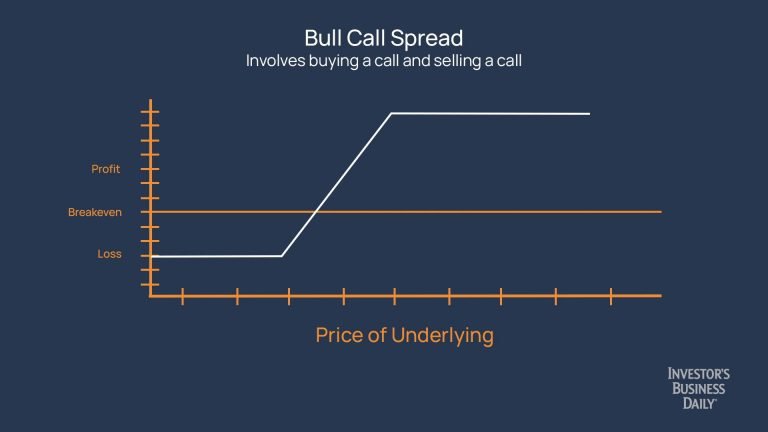 Bull Call Spread
Involves buying a call and selling a call

Profit
Breakeven
Loss

Price of Underlying

INVESTOR'S BUSINESS DAILY